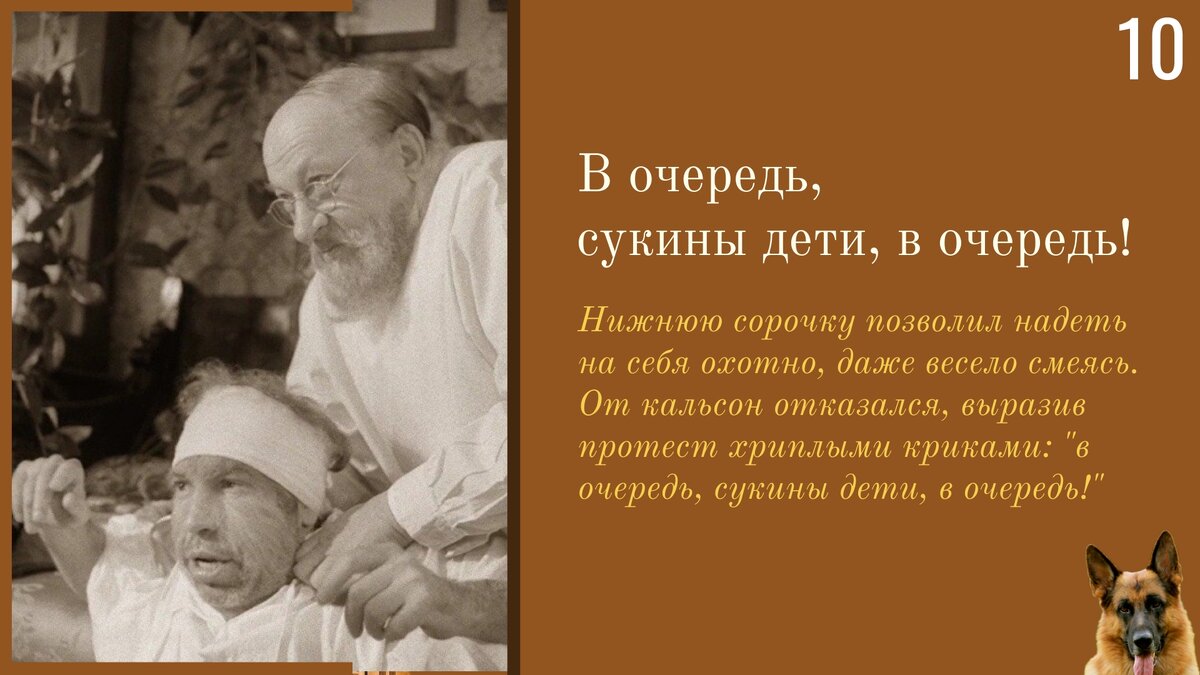 10

В очередь,
сукины дети, в очередь!

Нижнюю сорочку позволил надеть на себя охотно, даже весело смеясь. От кальсон отказался, выразив протест хриплыми криками: "в очередь, сукины дети, в очередь!"